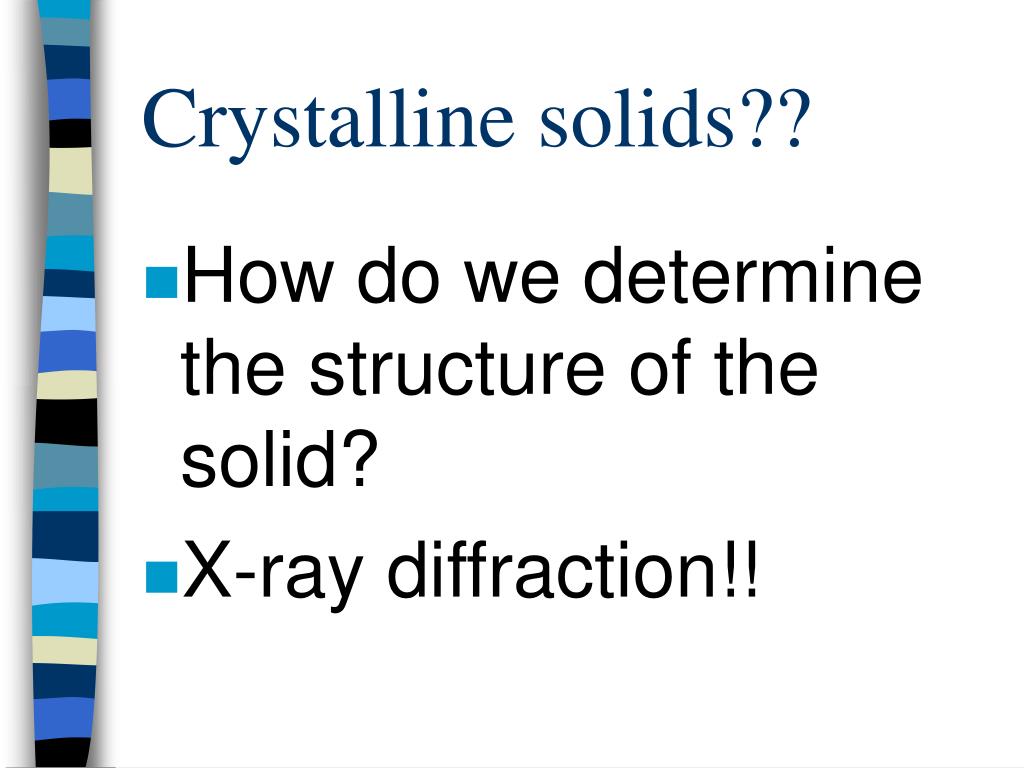 Crystalline solids??

How do we determine the structure of the solid?

X-ray diffraction!!